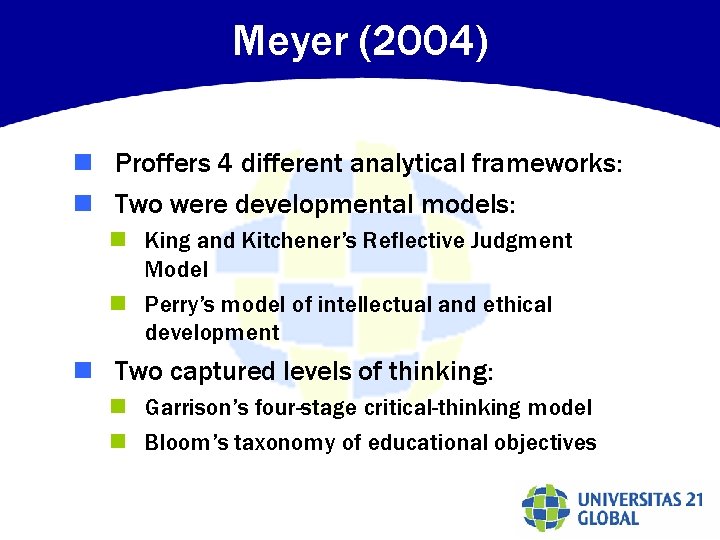 Meyer (2004)

Proffers 4 different analytical frameworks:

Two were developmental models:

King and Kitchener's Reflective Judgment Model

Perry's model of intellectual and ethical development

Two captured levels of thinking:

Garrison's four-stage critical-thinking model

Bloom's taxonomy of educational objectives

UNIVERSITAS 21 GLOBAL